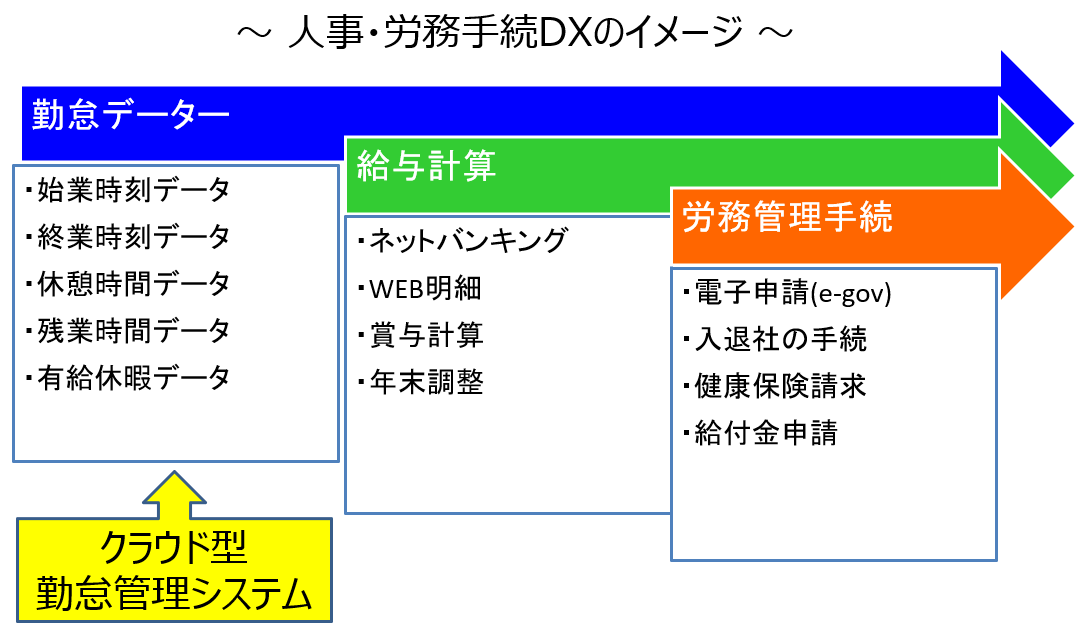 ～ 人事・労務手続DXのイメージ ～

勤怠データー

・始業時刻データ
・終業時刻データ
・休憩時間データ
・残業時間データ
・有給休暇データ

クラウド型
勤怠管理システム

給与計算

・ネットバンキング
・WEB明細
・賞与計算
・年末調整

労務管理手続

・電子申請(e-gov)
・入退社の手続
・健康保険請求
・給付金申請